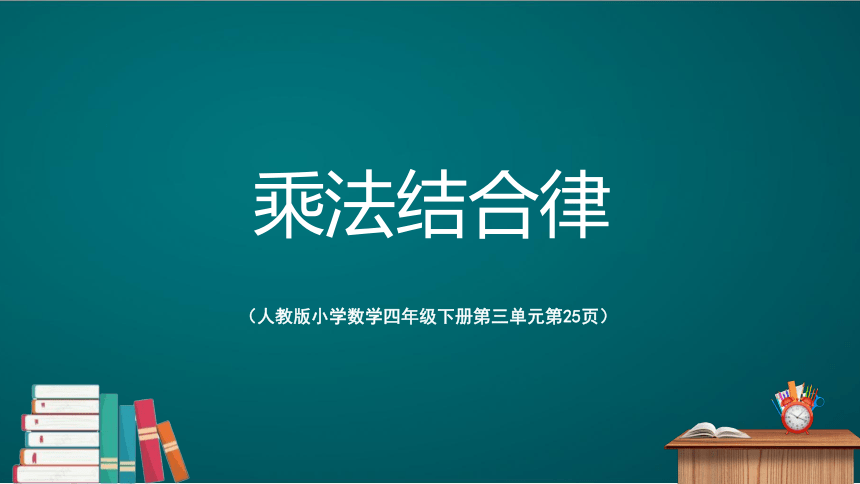 乘法结合律

（人教版小学数学四年级下册第三单元第25页）